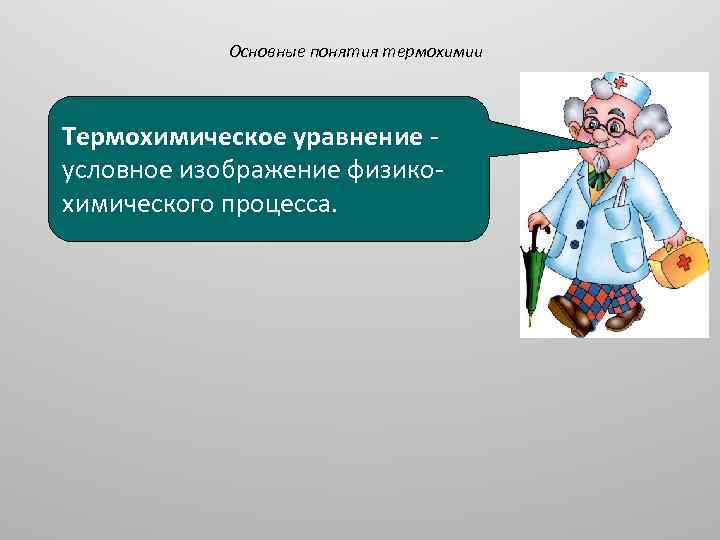 Основные понятия термохимии

Термохимическое уравнение - условное изображение физико-химического процесса.